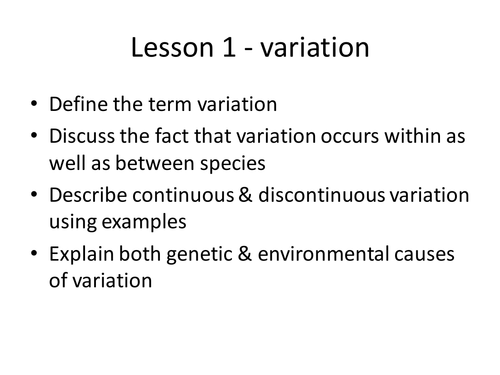 Lesson 1 - variation

• Define the term variation
• Discuss the fact that variation occurs within as well as between species
• Describe continuous & discontinuous variation using examples
• Explain both genetic & environmental causes of variation